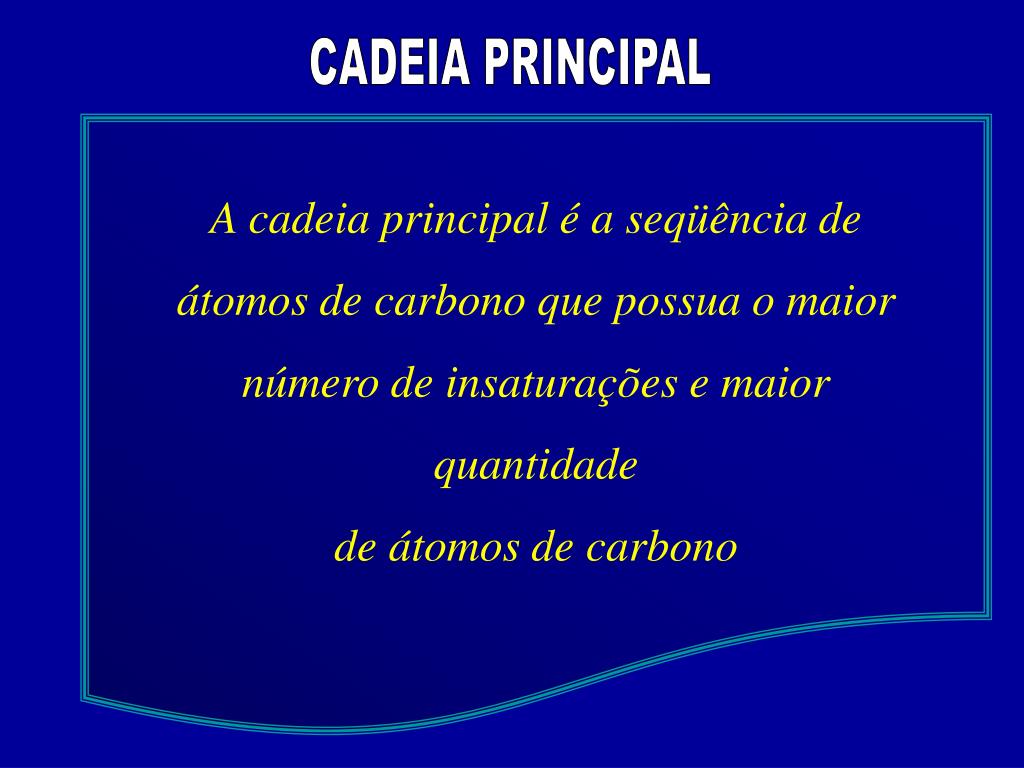 CADEIA PRINCIPAL

A cadeia principal é a seqüência de átomos de carbono que possua o maior número de insaturações e maior quantidade
de átomos de carbono